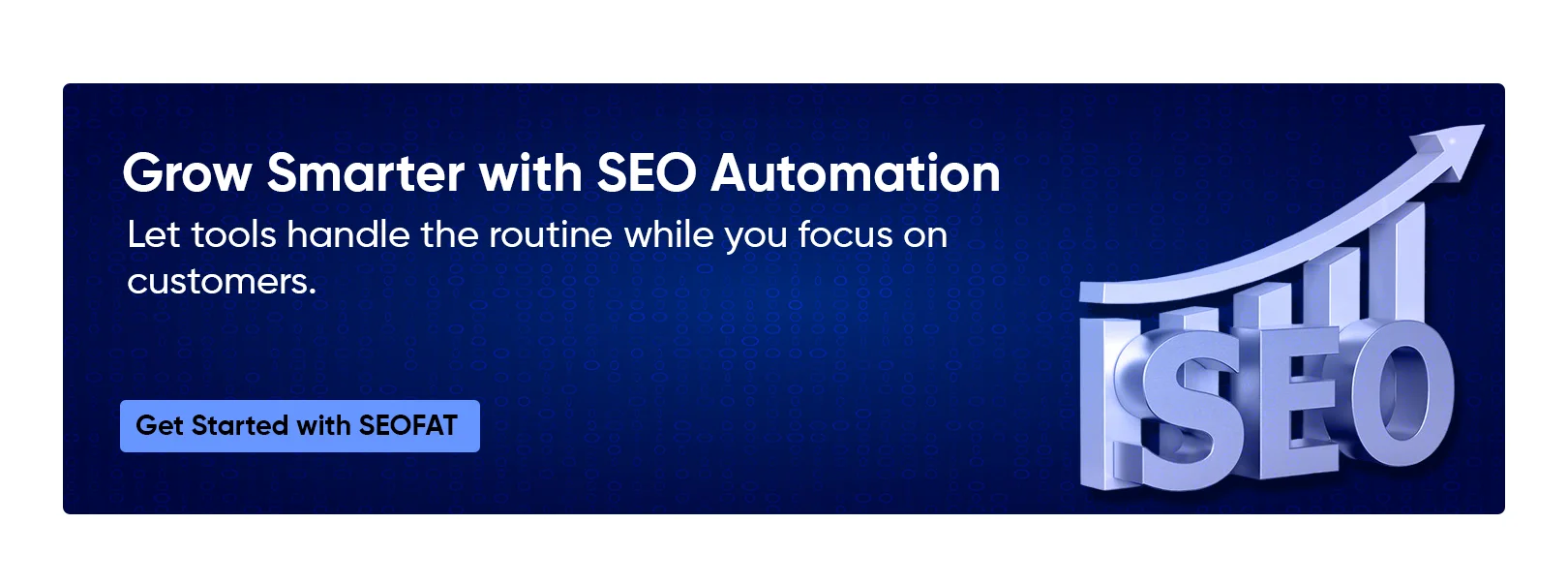 Grow Smarter with SEO Automation

Let tools handle the routine while you focus on customers.

Get Started with SEOFAT

SEO